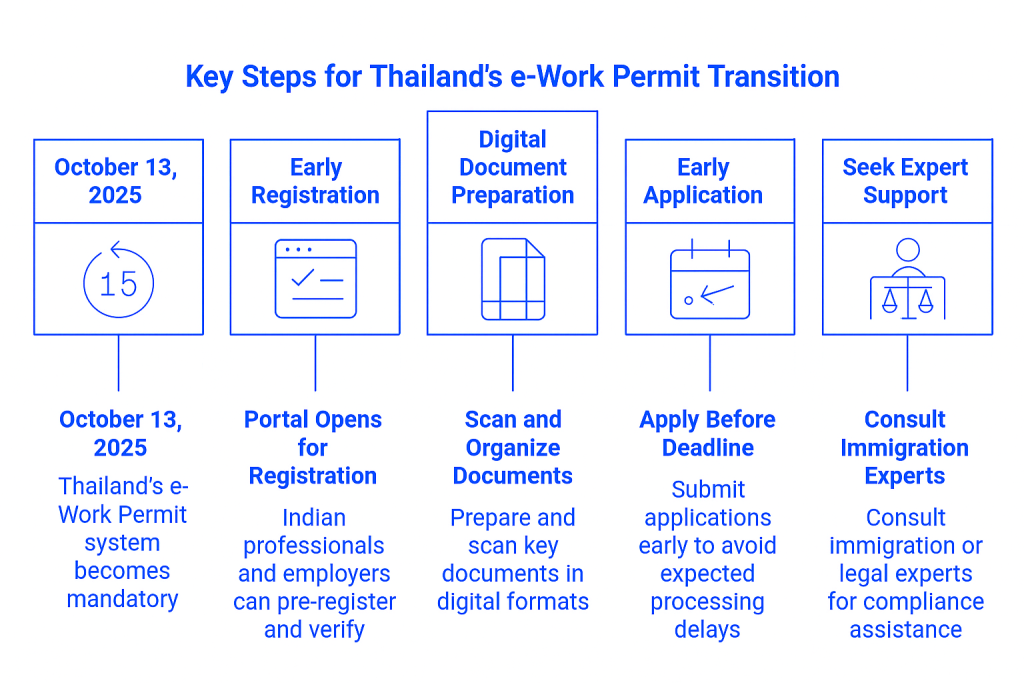 Key Steps for Thailand's e-Work Permit Transition

October 13, 2025

15

October 13, 2025

Thailand's e-Work Permit system becomes mandatory

Early Registration

Portal Opens for Registration

Indian professionals and employers can pre-register and verify

Digital Document Preparation

Scan and Organize Documents

Prepare and scan key documents in digital formats

Early Application

Apply Before Deadline

Submit applications early to avoid expected processing delays

Seek Expert Support

Consult Immigration Experts

Consult immigration or legal experts for compliance assistance